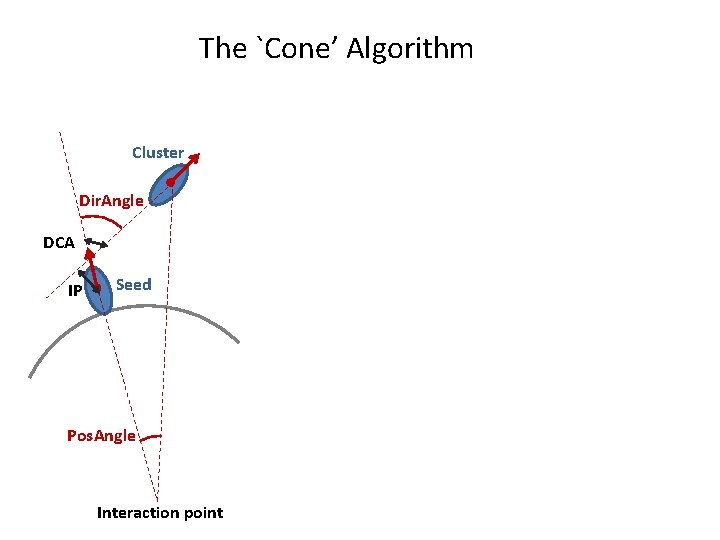 The `Cone' Algorithm

Cluster

DirAngle

DCA

IP

Seed

PosAngle

Interaction point